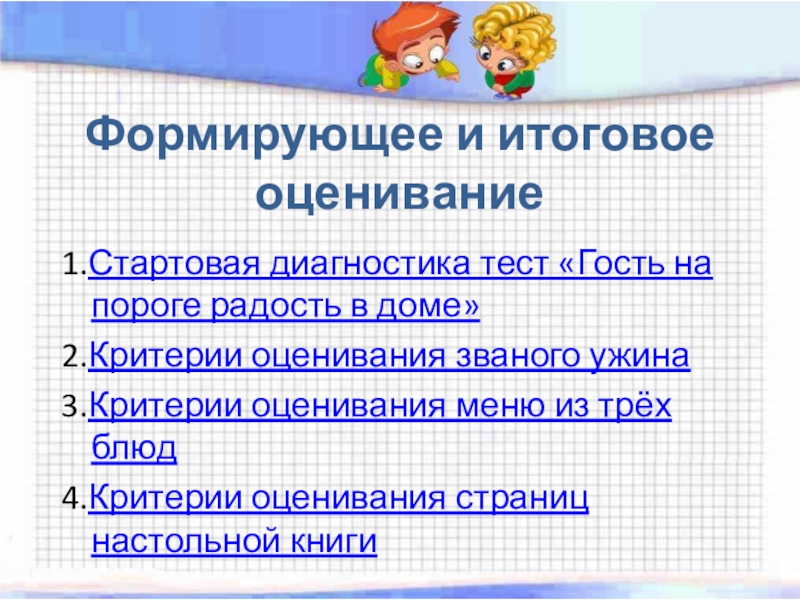 Формирующее и итоговое оценивание

1.Стартовая диагностика тест «Гость на пороге радость в доме»

2.Критерии оценивания званого ужина

3.Критерии оценивания меню из трёх блюд

4.Критерии оценивания страниц настольной книги